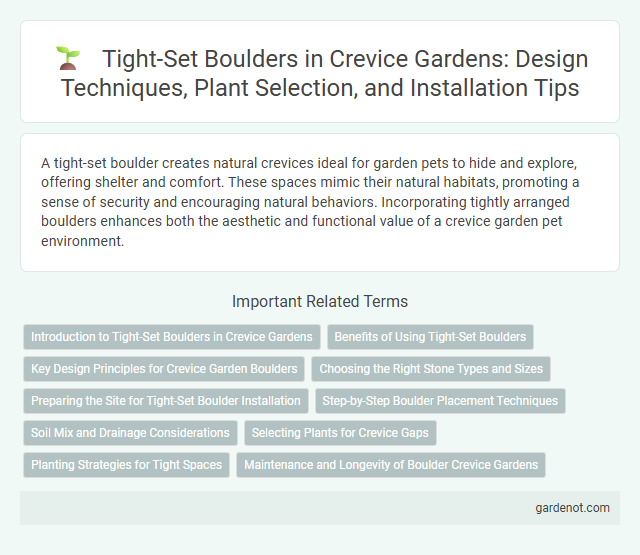 Tight-Set Boulders in Crevice Gardens: Design Techniques, Plant Selection, and Installation Tips

A tight-set boulder creates natural crevices ideal for garden pets to hide and explore, offering shelter and comfort. These spaces mimic their natural habitats, promoting a sense of security and encouraging natural behaviors. Incorporating tightly arranged boulders enhances both the aesthetic and functional value of a crevice garden pet environment.

Important Related Terms

Introduction to Tight-Set Boulders in Crevice Gardens

Benefits of Using Tight-Set Boulders

Key Design Principles for Crevice Garden Boulders

Choosing the Right Stone Types and Sizes

Preparing the Site for Tight-Set Boulder Installation

Step-by-Step Boulder Placement Techniques

Soil Mix and Drainage Considerations

Selecting Plants for Crevice Gaps

Planting Strategies for Tight Spaces

Maintenance and Longevity of Boulder Crevice Gardens

gardenot.com